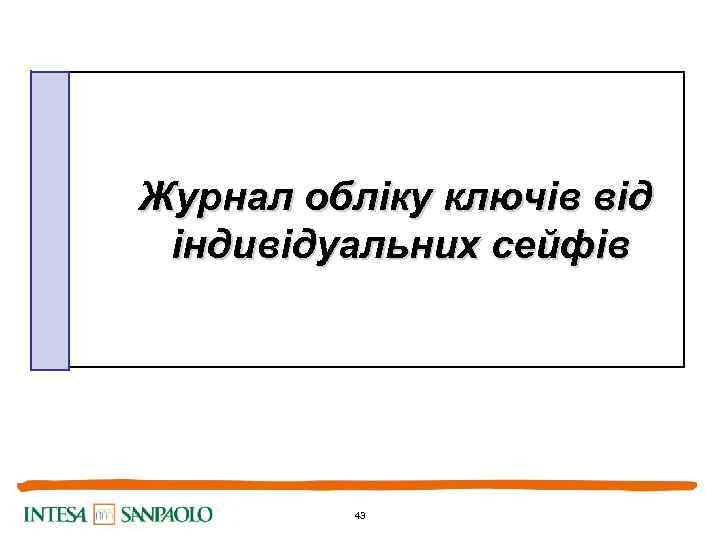 Журнал обліку ключів від індивідуальних сейфів

INTESA SANPAOLO

43